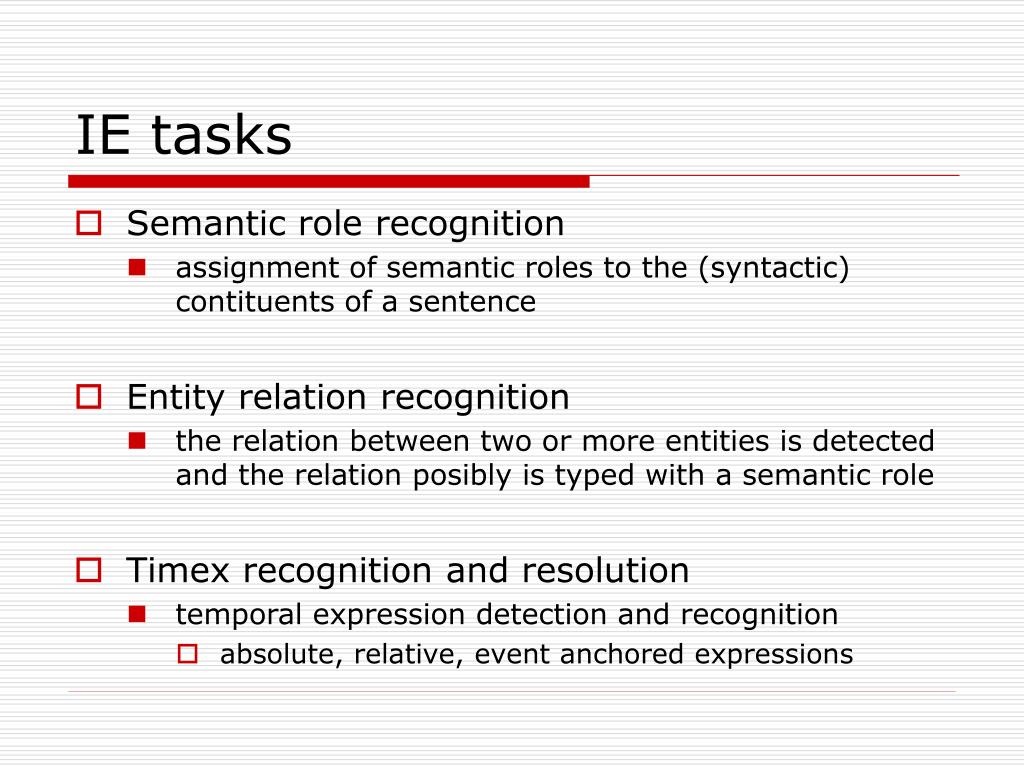 IE tasks

Semantic role recognition

assignment of semantic roles to the (syntactic) contituents of a sentence

Entity relation recognition

the relation between two or more entities is detected and the relation posibly is typed with a semantic role

Timex recognition and resolution

temporal expression detection and recognition

absolute, relative, event anchored expressions